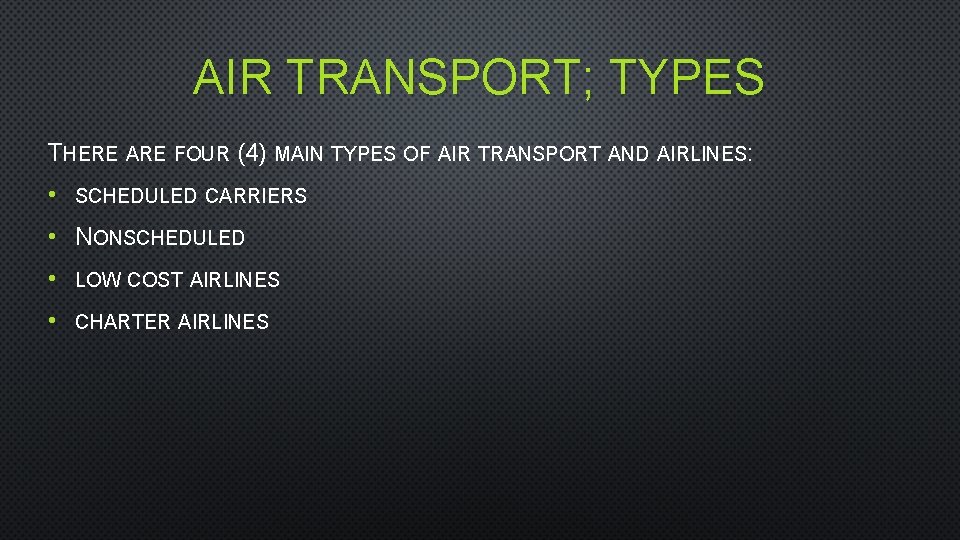 AIR TRANSPORT; TYPES

THERE ARE FOUR (4) MAIN TYPES OF AIR TRANSPORT AND AIRLINES:

• SCHEDULED CARRIERS
• NONSCHEDULED
• LOW COST AIRLINES
• CHARTER AIRLINES